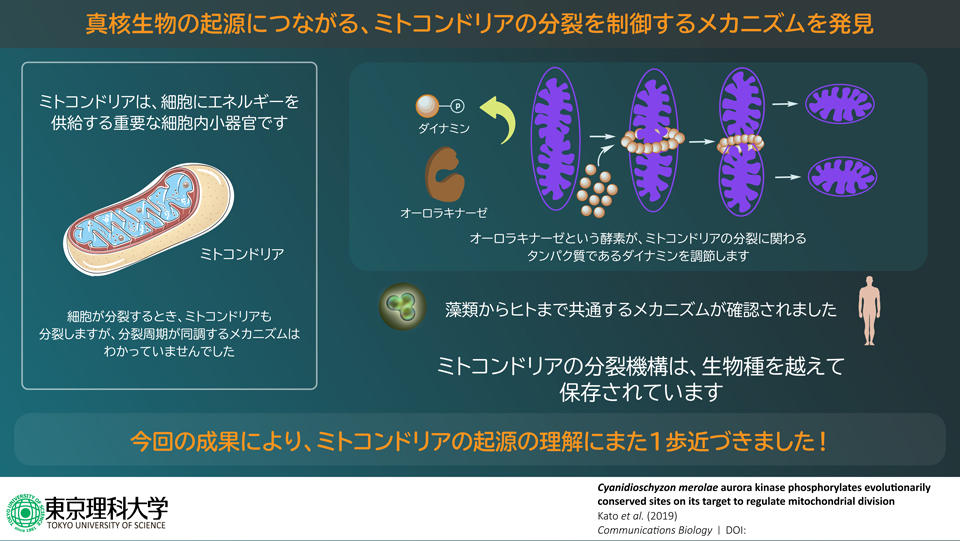 真核生物の起源につながる、ミトコンドリアの分裂を制御するメカニズムを発見

ミトコンドリアは、細胞にエネルギーを供給する重要な細胞内小器官です

ミトコンドリア

細胞が分裂するとき、ミトコンドリアも分裂しますが、分裂周期が同調するメカニズムはわかっていませんでした

P

ダイナミン

オーロラキナーゼ

オーロラキナーゼという酵素が、ミトコンドリアの分裂に関わるタンパク質であるダイナミンを調節します

藻類からヒトまで共通するメカニズムが確認されました

ミトコンドリアの分裂機構は、生物種を越えて保存されています

今回の成果により、ミトコンドリアの起源の理解にまた1歩近づきました！

東京理科大学
TOKYO UNIVERSITY OF SCIENCE

Cyanidioschyzon merolae aurora kinase phosphorylates evolutionarily conserved sites on its target to regulate mitochondrial division
Kato et al. (2019)
Communications Biology | DOI: